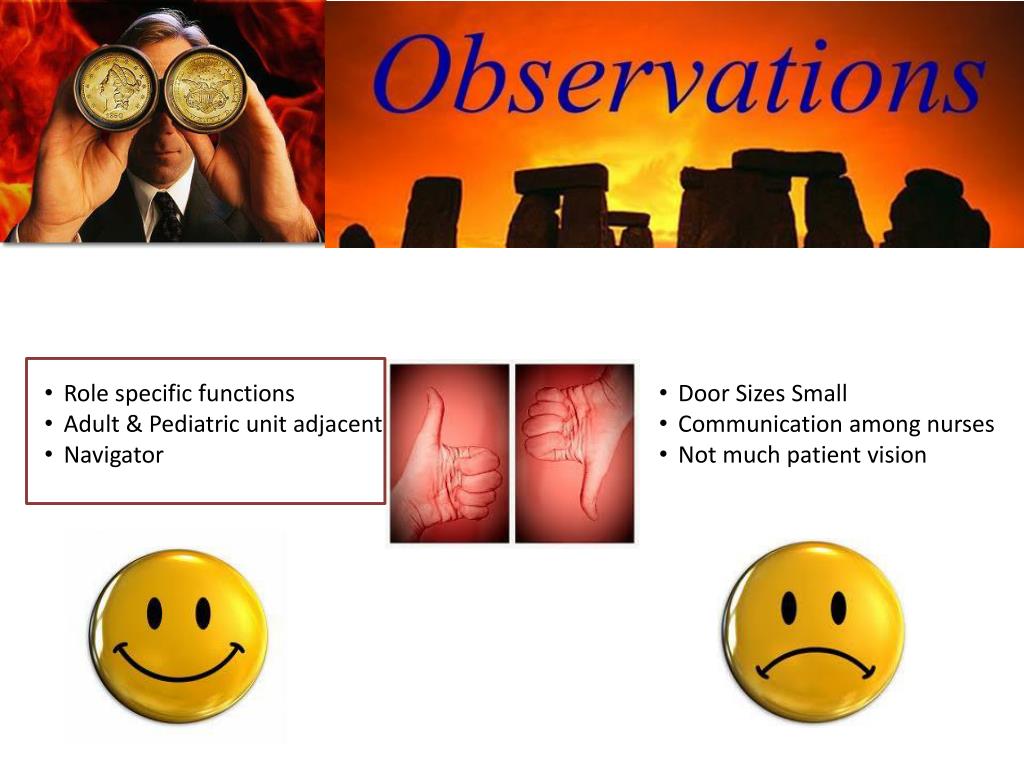 Observations

• Role specific functions
• Adult & Pediatric unit adjacent
• Navigator

• Door Sizes Small
• Communication among nurses
• Not much patient vision